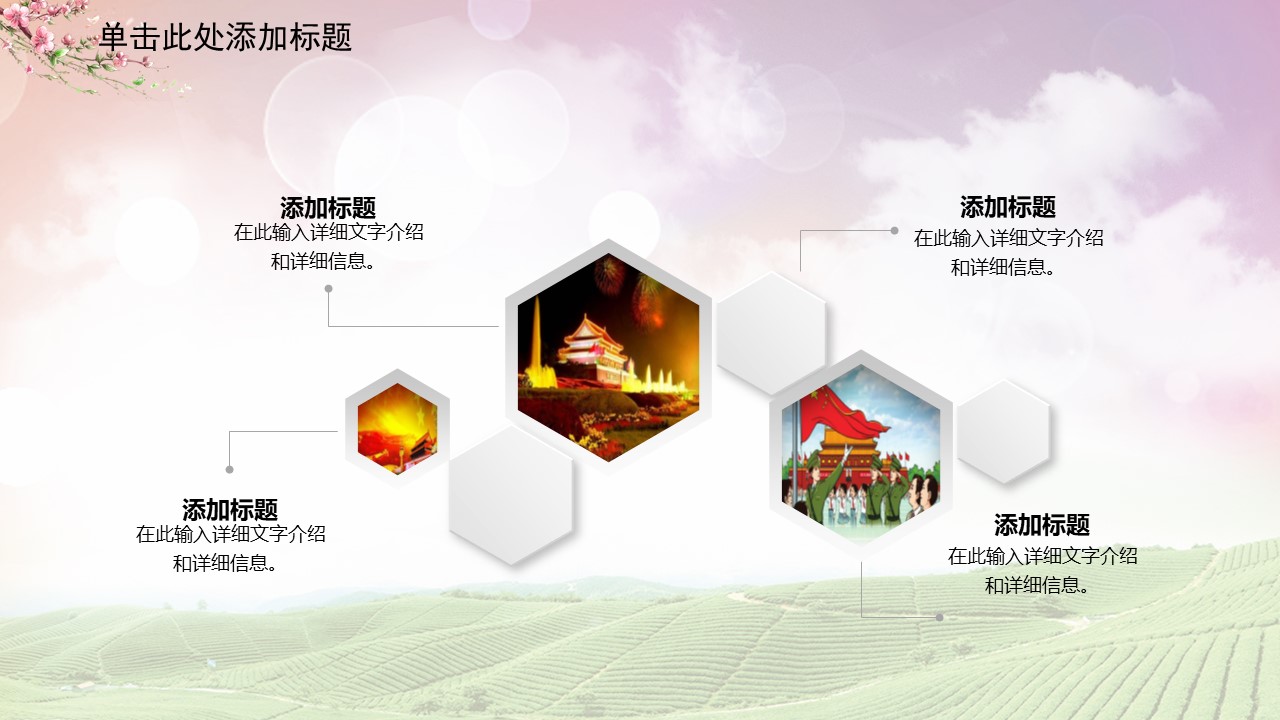 单击此处添加标题

添加标题
在此输入详细文字介绍和详细信息。

添加标题
在此输入详细文字介绍和详细信息。

添加标题
在此输入详细文字介绍和详细信息。

添加标题
在此输入详细文字介绍和详细信息。